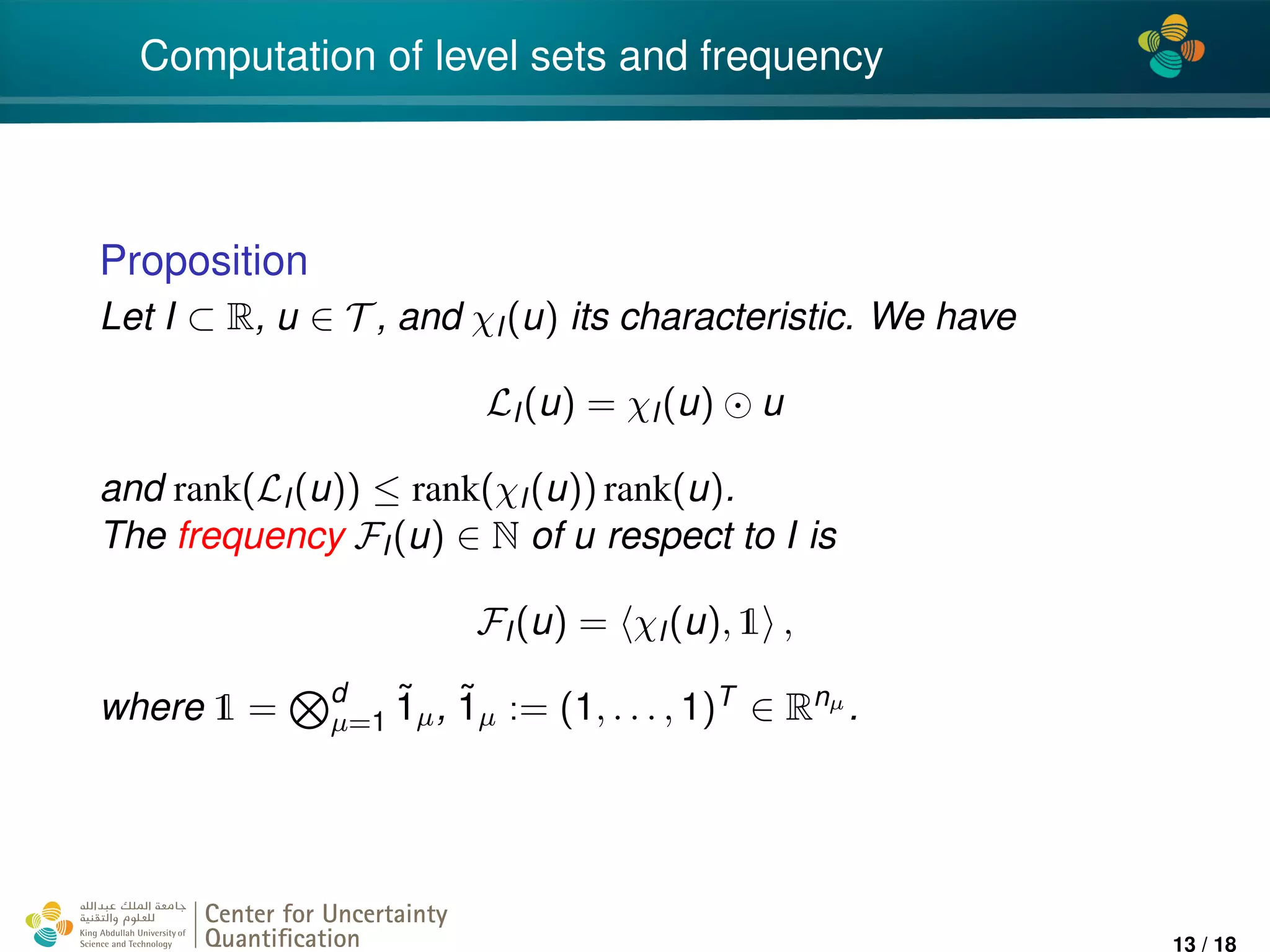 Computation of level sets and frequency

Proposition

Let $I \subset \mathbb{R}$, $u \in \mathcal{T}$, and $\chi_I(u)$ its characteristic. We have

$$\mathcal{L}_I(u) = \chi_I(u) \odot u$$

and $\mathrm{rank}(\mathcal{L}_I(u)) \leq \mathrm{rank}(\chi_I(u))\,\mathrm{rank}(u)$.
The frequency $\mathcal{F}_I(u) \in \mathbb{N}$ of $u$ respect to $I$ is

$$\mathcal{F}_I(u) = \langle \chi_I(u), \mathbb{1} \rangle ,$$

where $\mathbb{1} = \bigotimes_{\mu=1}^{d} \tilde{1}_\mu$, $\tilde{1}_\mu := (1, \ldots, 1)^T \in \mathbb{R}^{n_\mu}$.

جامعة الملك عبدالله للعلوم والتقنية
King Abdullah University of Science and Technology
Center for Uncertainty Quantification

13 / 18